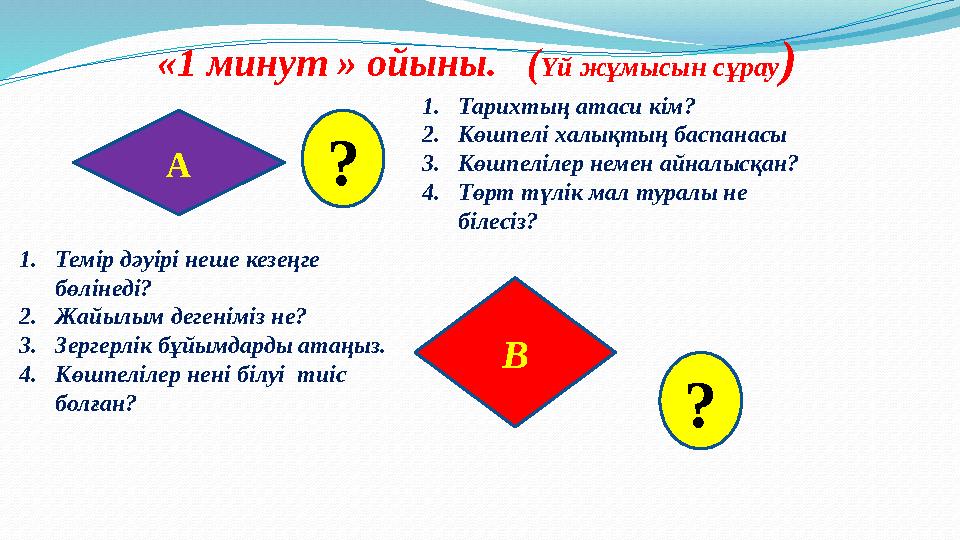 «1 минут » ойыны. (Үй жұмысын сұрау)

А

?

1. Тарихтың атаси кім?
2. Көшпелі халықтың баспанасы
3. Көшпелілер немен айналысқан?
4. Төрт түлік мал туралы не білесіз?

1. Темір дәуірі неше кезеңге бөлінеді?
2. Жайылым дегеніміз не?
3. Зергерлік бұйымдарды атаңыз.
4. Көшпелілер нені білуі тиіс болған?

В

?